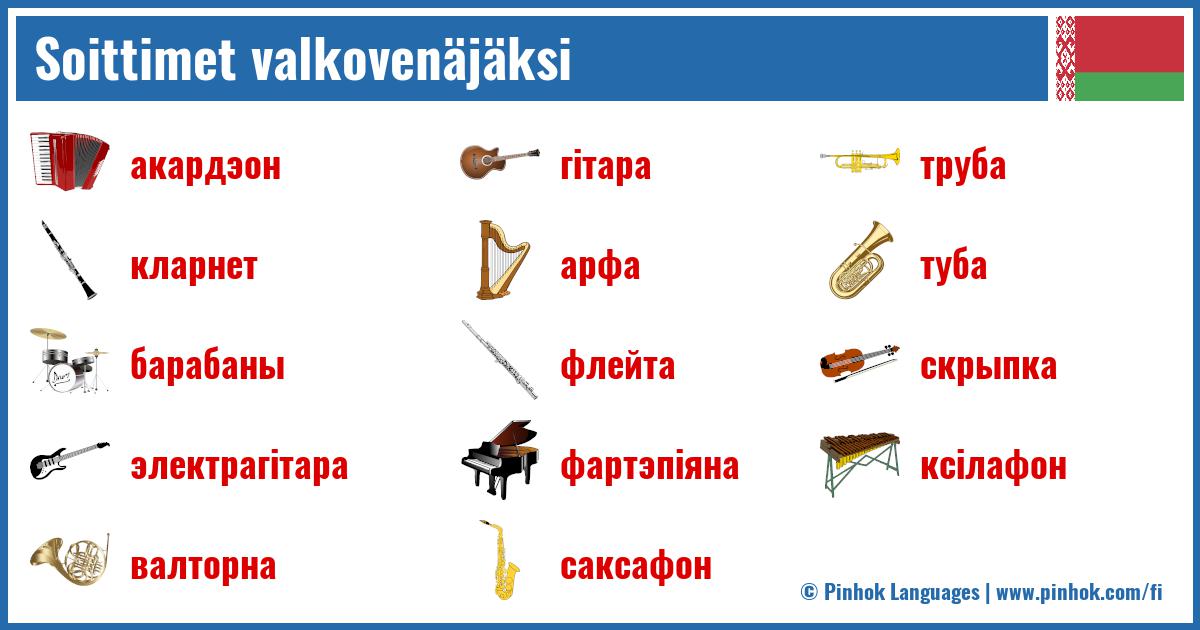 Soittimet valkovenäjäksi

акардэон
кларнет
барабаны
электрагітара
валторна

гітара
арфа
флейта
фартэпіяна
саксафон

труба
туба
скрыпка
ксілафон

© Pinhok Languages | www.pinhok.com/fi